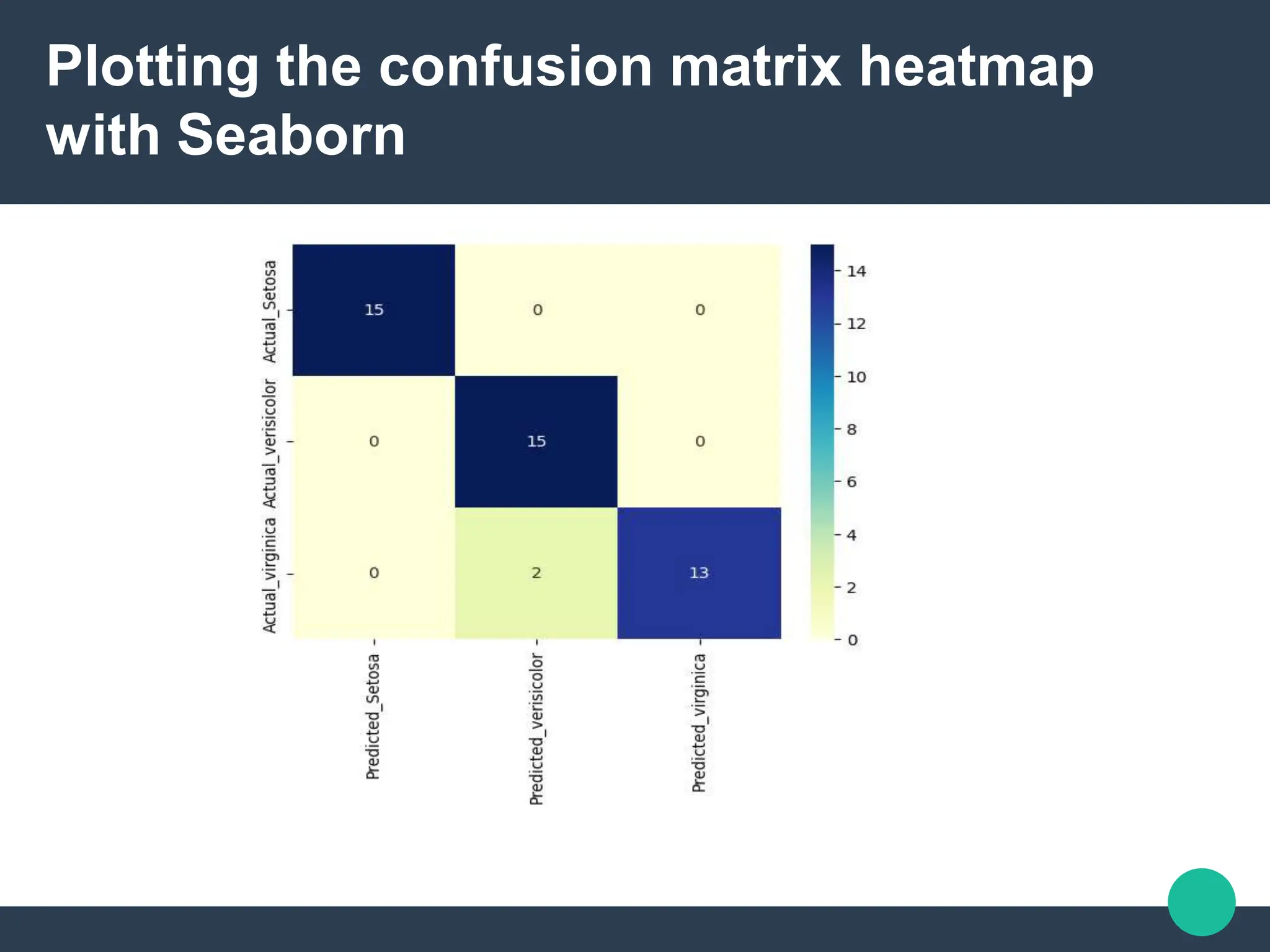 Plotting the confusion matrix heatmap with Seaborn

| | Predicted_Setosa | Predicted_verisicolor | Predicted_virginica |
|---|---|---|---|
| Actual_Setosa | 15 | 0 | 0 |
| Actual_verisicolor | 0 | 15 | 0 |
| Actual_virginica | 0 | 2 | 13 |

14
12
10
8
6
4
2
0